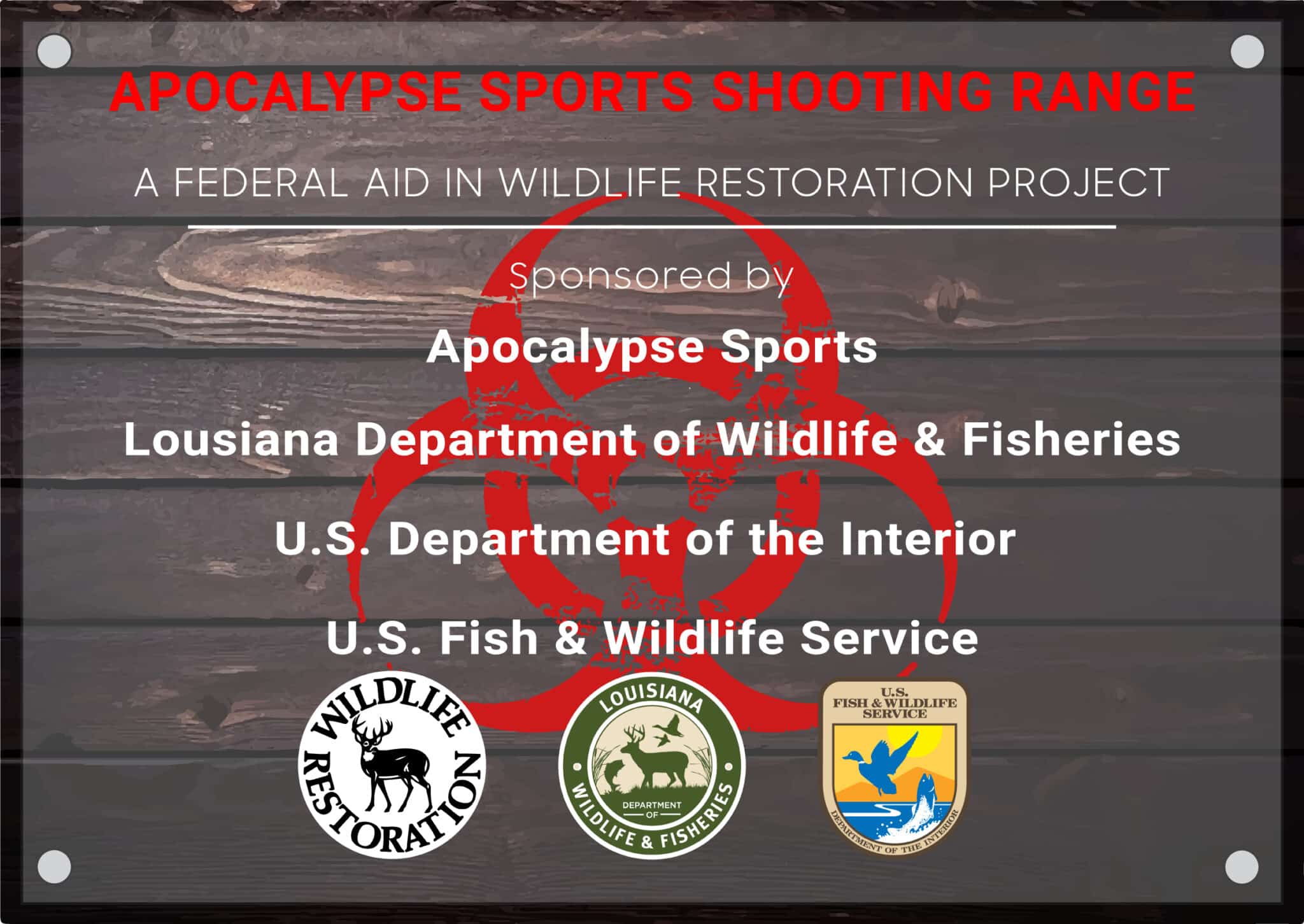 APOCALYPSE SPORTS SHOOTING RANGE

A FEDERAL AID IN WILDLIFE RESTORATION PROJECT

Sponsored by

Apocalypse Sports

Lousiana Department of Wildlife & Fisheries

U.S. Department of the Interior

U.S. Fish & Wildlife Service

WILDLIFE RESTORATION

LOUISIANA DEPARTMENT OF WILDLIFE & FISHERIES

U.S. FISH & WILDLIFE SERVICE DEPARTMENT OF THE INTERIOR